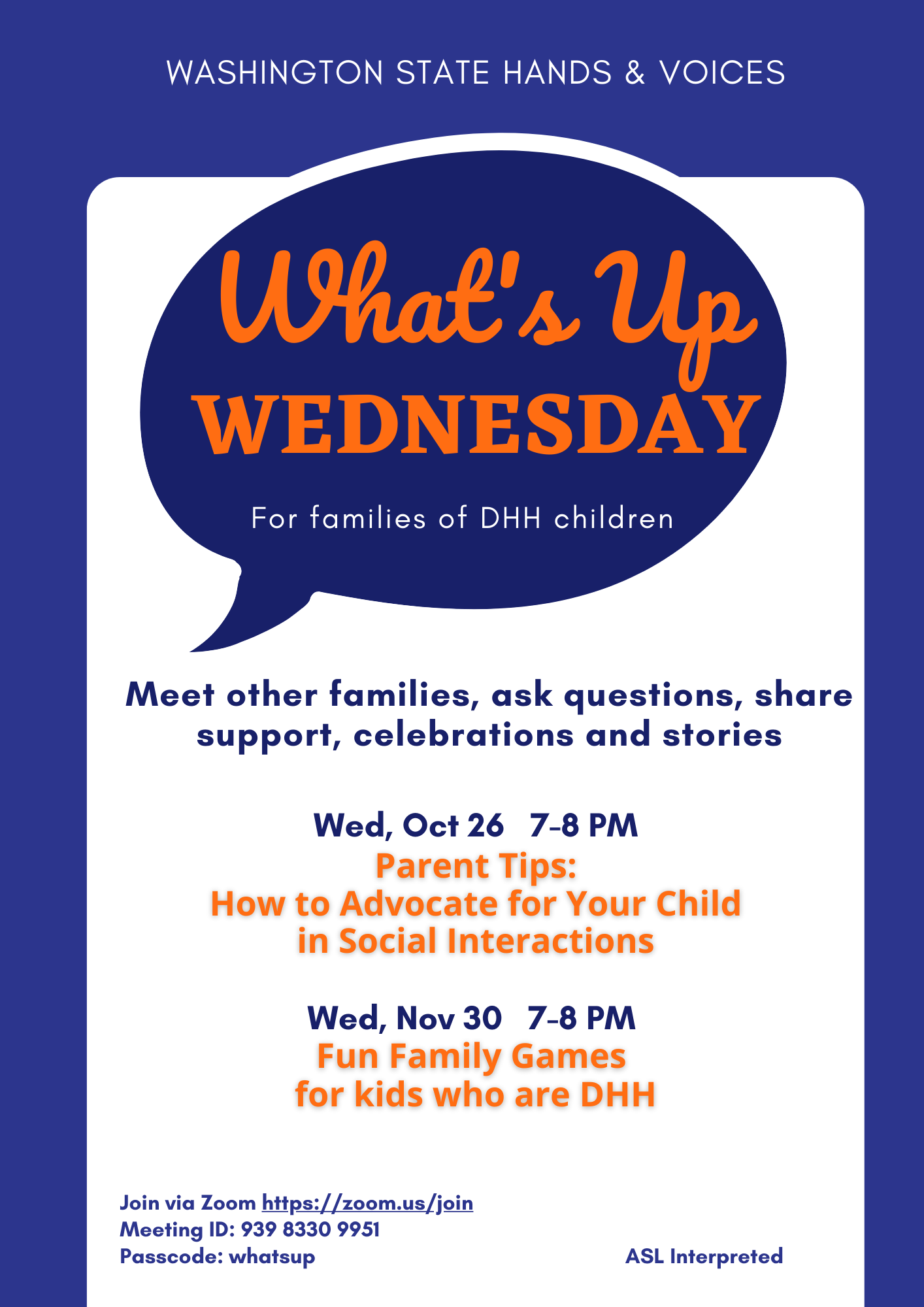 WASHINGTON STATE HANDS & VOICES

What's Up
WEDNESDAY

For families of DHH children

Meet other families, ask questions, share support, celebrations and stories

Wed, Oct 26 7-8 PM
Parent Tips:
How to Advocate for Your Child in Social Interactions

Wed, Nov 30 7-8 PM
Fun Family Games for kids who are DHH

Join via Zoom https://zoom.us/join
Meeting ID: 939 8330 9951
Passcode: whatsup

ASL Interpreted